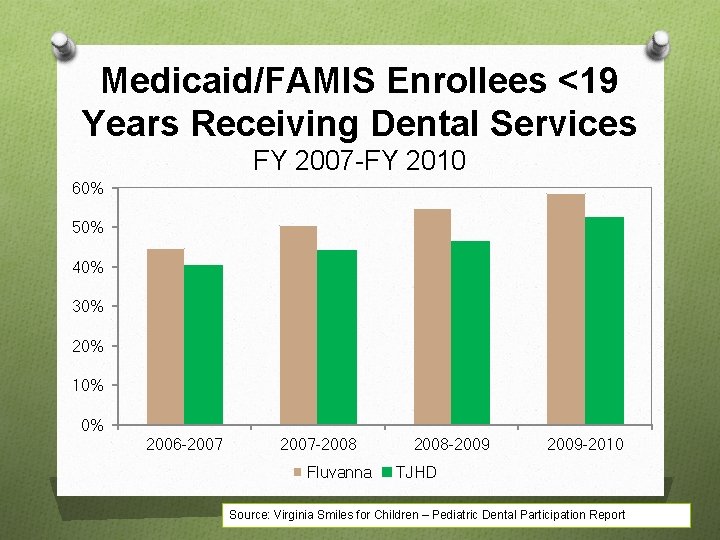 Medicaid/FAMIS Enrollees <19 Years Receiving Dental Services
FY 2007-FY 2010

60%
50%
40%
30%
20%
10%
0%

2006-2007
2007-2008
2008-2009
2009-2010

Fluvanna TJHD

Source: Virginia Smiles for Children – Pediatric Dental Participation Report